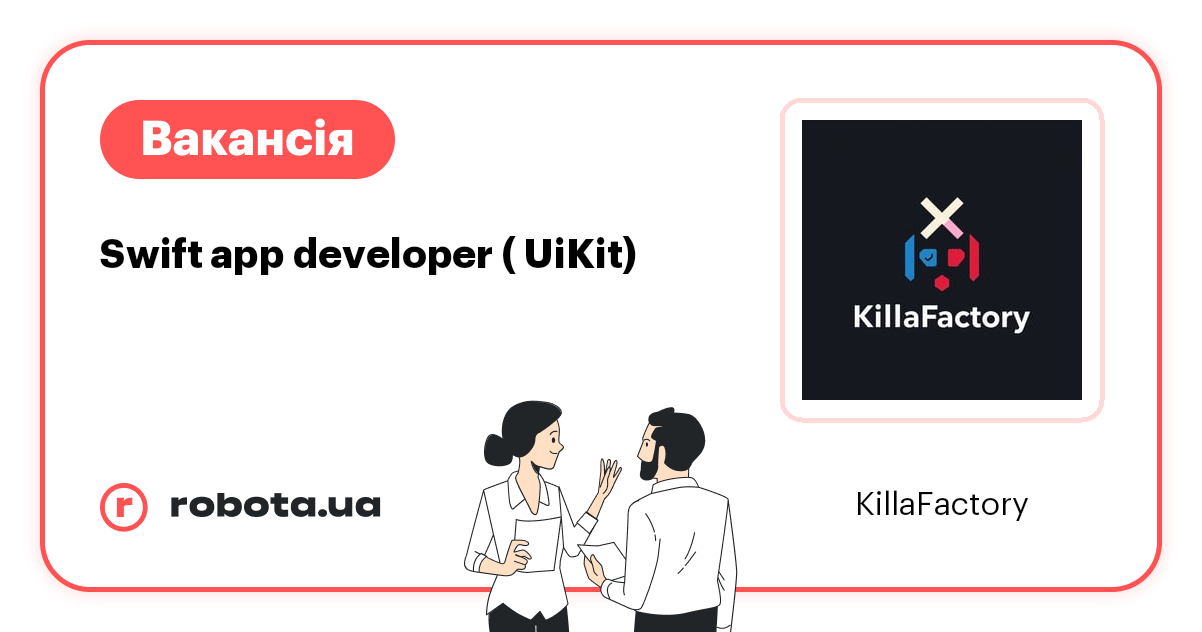 Вакансія

Swift app developer ( UiKit)

KillaFactory

r robota.ua

KillaFactory